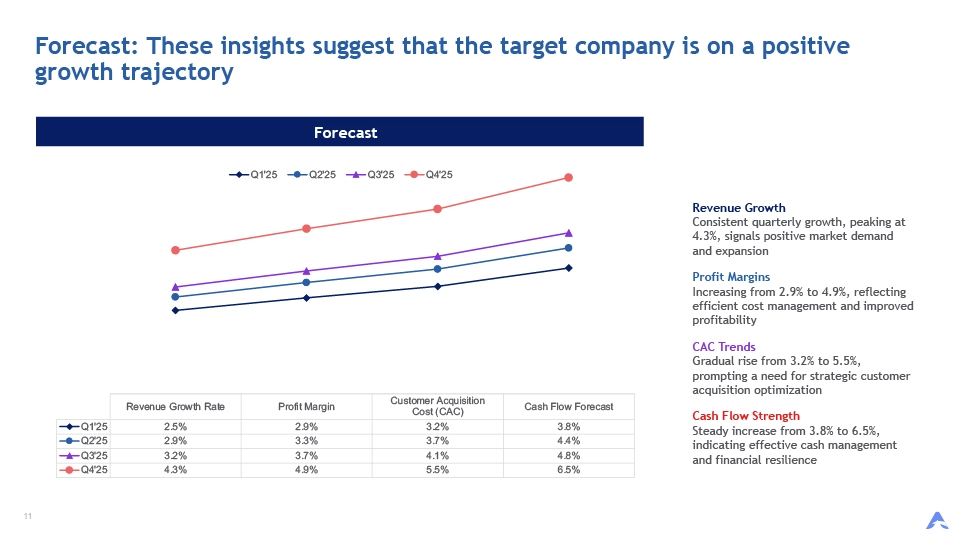 Forecast: These insights suggest that the target company is on a positive growth trajectory

Forecast

Q1'25 Q2'25 Q3'25 Q4'25

| | Revenue Growth Rate | Profit Margin | Customer Acquisition Cost (CAC) | Cash Flow Forecast |
|---|---|---|---|---|
| Q1'25 | 2.5% | 2.9% | 3.2% | 3.8% |
| Q2'25 | 2.9% | 3.3% | 3.7% | 4.4% |
| Q3'25 | 3.2% | 3.7% | 4.1% | 4.8% |
| Q4'25 | 4.3% | 4.9% | 5.5% | 6.5% |

Revenue Growth
Consistent quarterly growth, peaking at 4.3%, signals positive market demand and expansion

Profit Margins
Increasing from 2.9% to 4.9%, reflecting efficient cost management and improved profitability

CAC Trends
Gradual rise from 3.2% to 5.5%, prompting a need for strategic customer acquisition optimization

Cash Flow Strength
Steady increase from 3.8% to 6.5%, indicating effective cash management and financial resilience

11